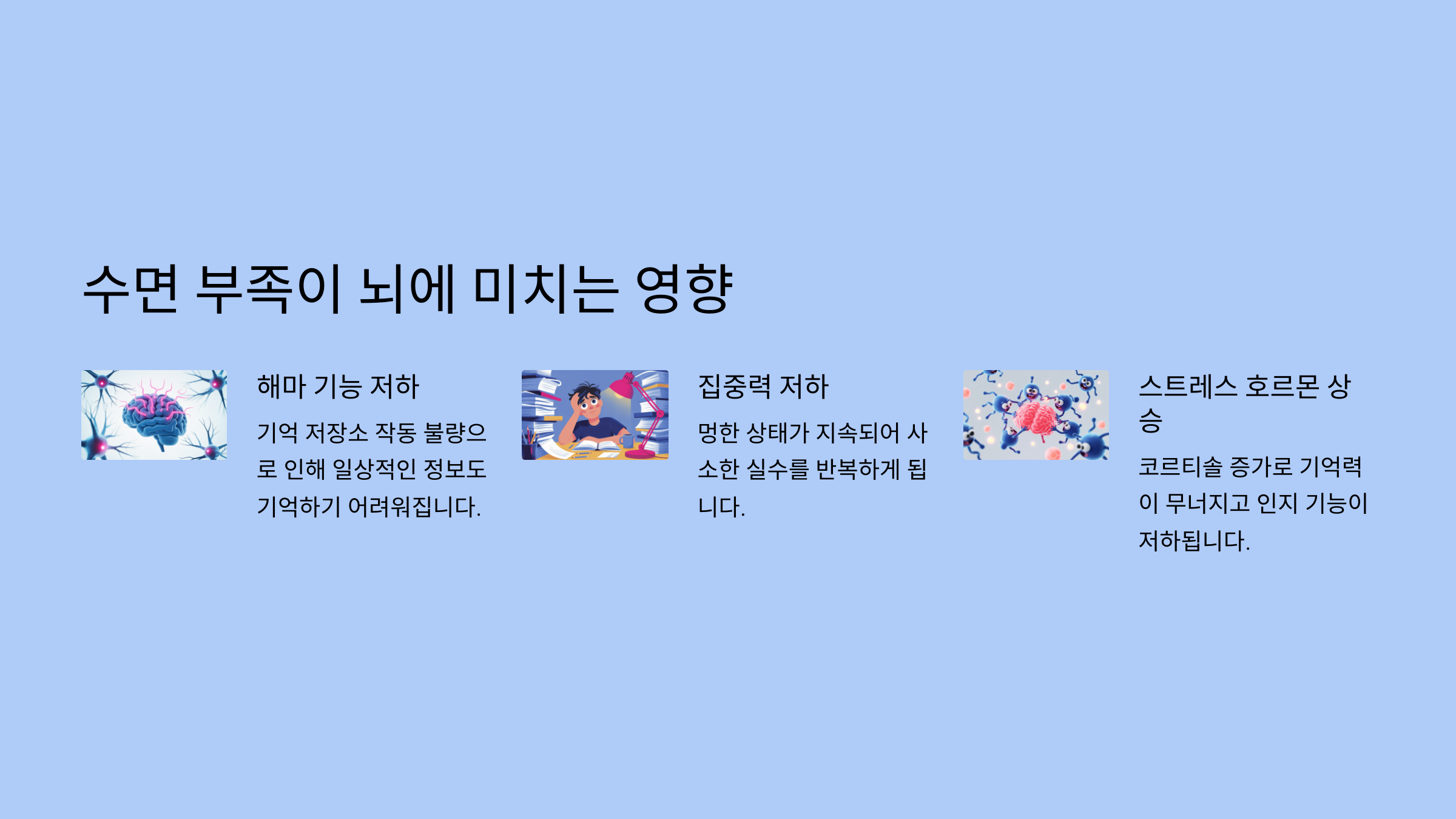 수면 부족이 뇌에 미치는 영향

해마 기능 저하

기억 저장소 작동 불량으로 인해 일상적인 정보도 기억하기 어려워집니다.

집중력 저하

멍한 상태가 지속되어 사소한 실수를 반복하게 됩니다.

스트레스 호르몬 상승

코르티솔 증가로 기억력이 무너지고 인지 기능이 저하됩니다.